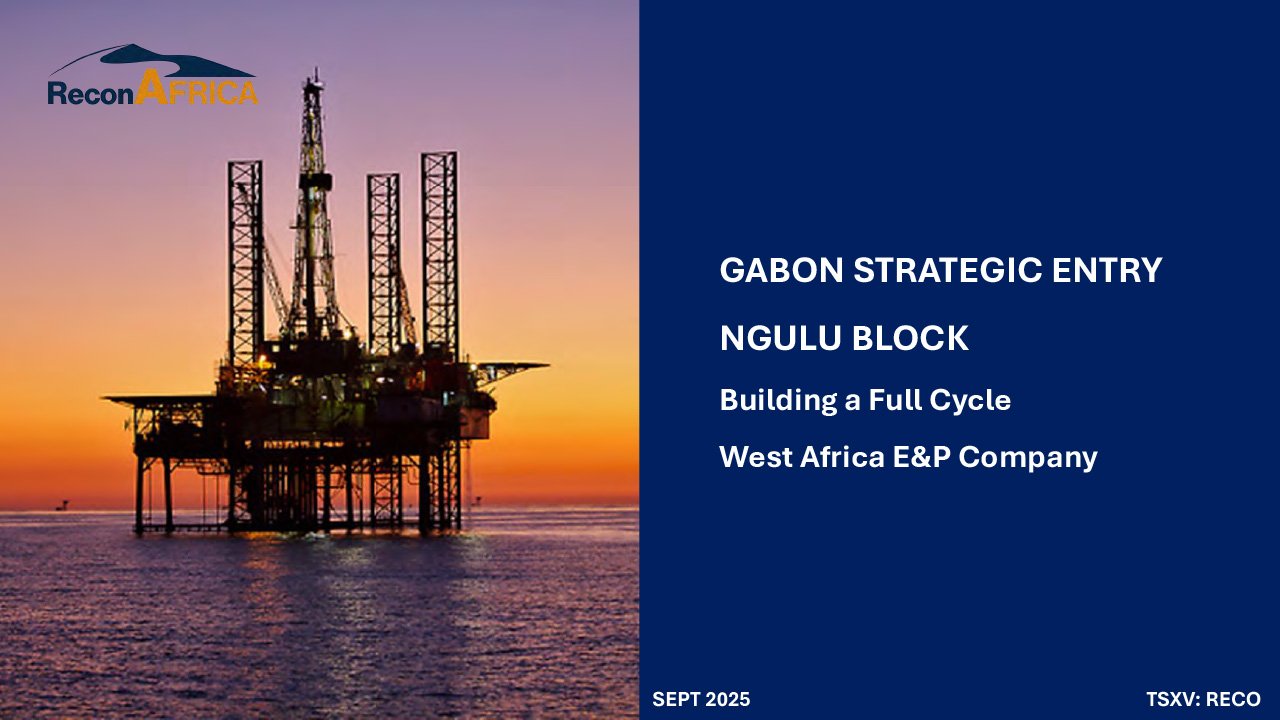 ReconAFRICA

GABON STRATEGIC ENTRY

NGULU BLOCK

Building a Full Cycle

West Africa E&P Company

SEPT 2025

TSXV: RECO